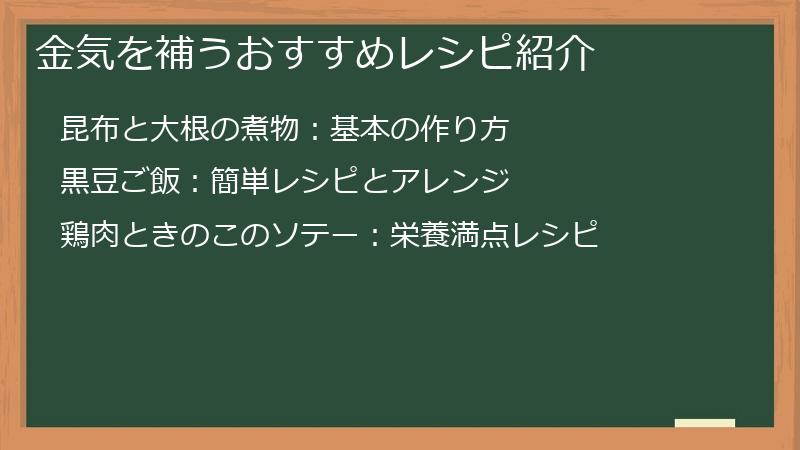 金気を補うおすすめレシピ紹介

昆布と大根の煮物：基本の作り方

黒豆ご飯：簡単レシピとアレンジ

鶏肉ときのこのソテー：栄養満点レシピ